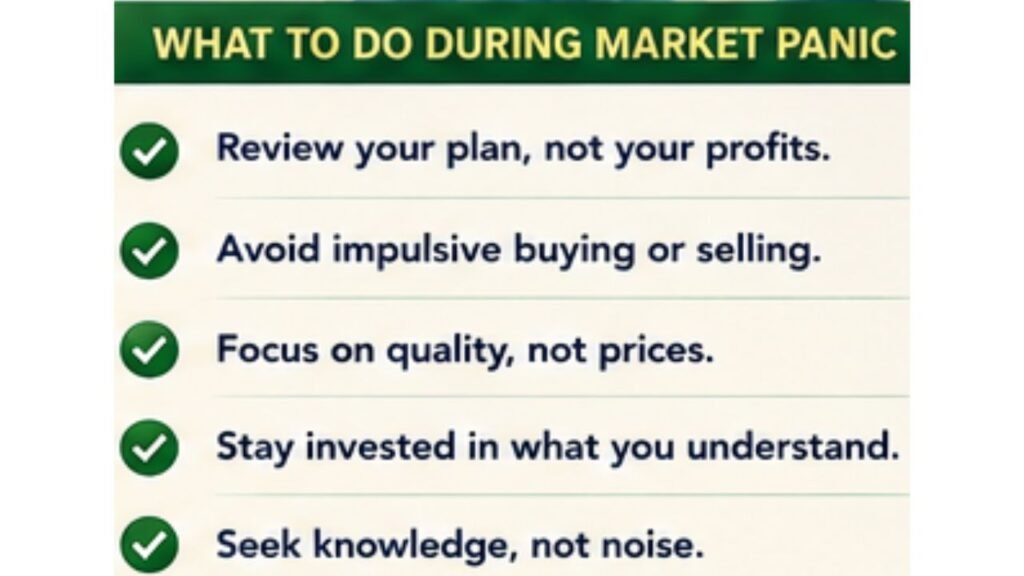 WHAT TO DO DURING MARKET PANIC

Review your plan, not your profits.

Avoid impulsive buying or selling.

Focus on quality, not prices.

Stay invested in what you understand.

Seek knowledge, not noise.